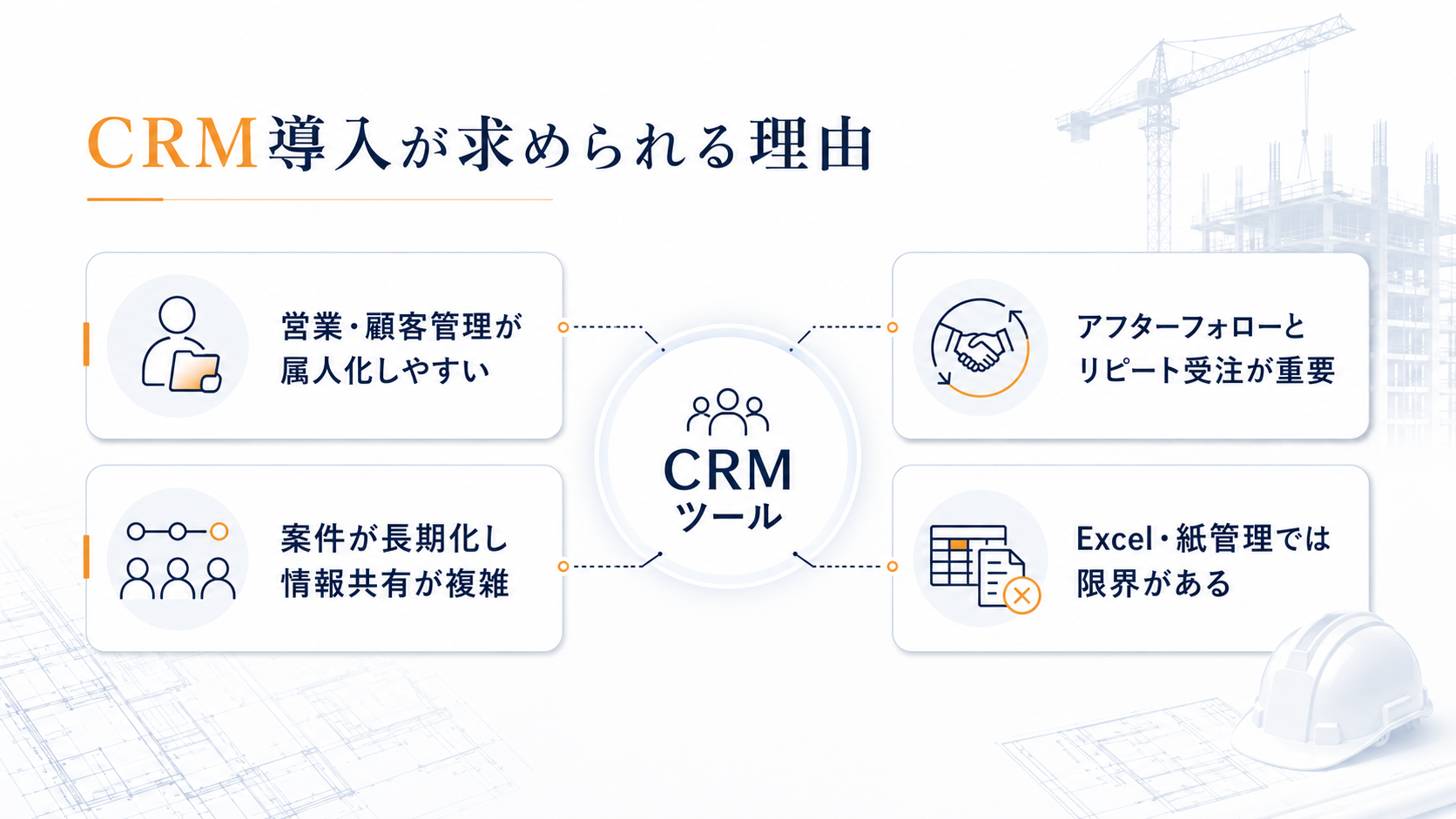 CRM導入が求められる理由

営業・顧客管理が属人化しやすい

案件が長期化し情報共有が複雑

CRM
ツール

アフターフォローとリピート受注が重要

Excel・紙管理では限界がある